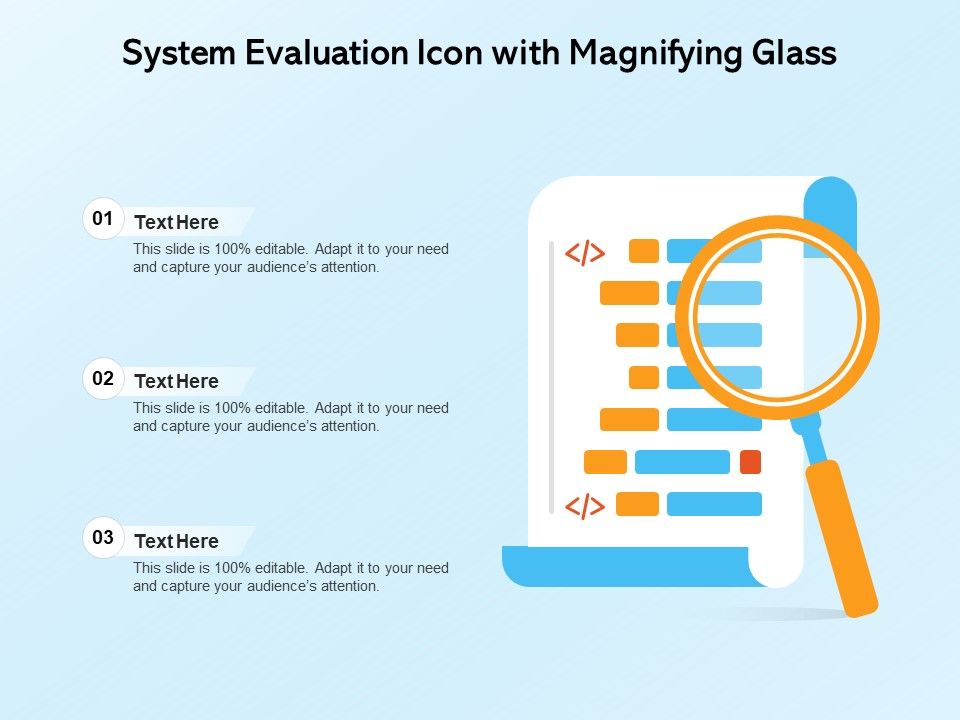 System Evaluation Icon with Magnifying Glass

01
Text Here
This slide is 100% editable. Adapt it to your need and capture your audience's attention.

02
Text Here
This slide is 100% editable. Adapt it to your need and capture your audience's attention.

03
Text Here
This slide is 100% editable. Adapt it to your need and capture your audience's attention.

</>
</>